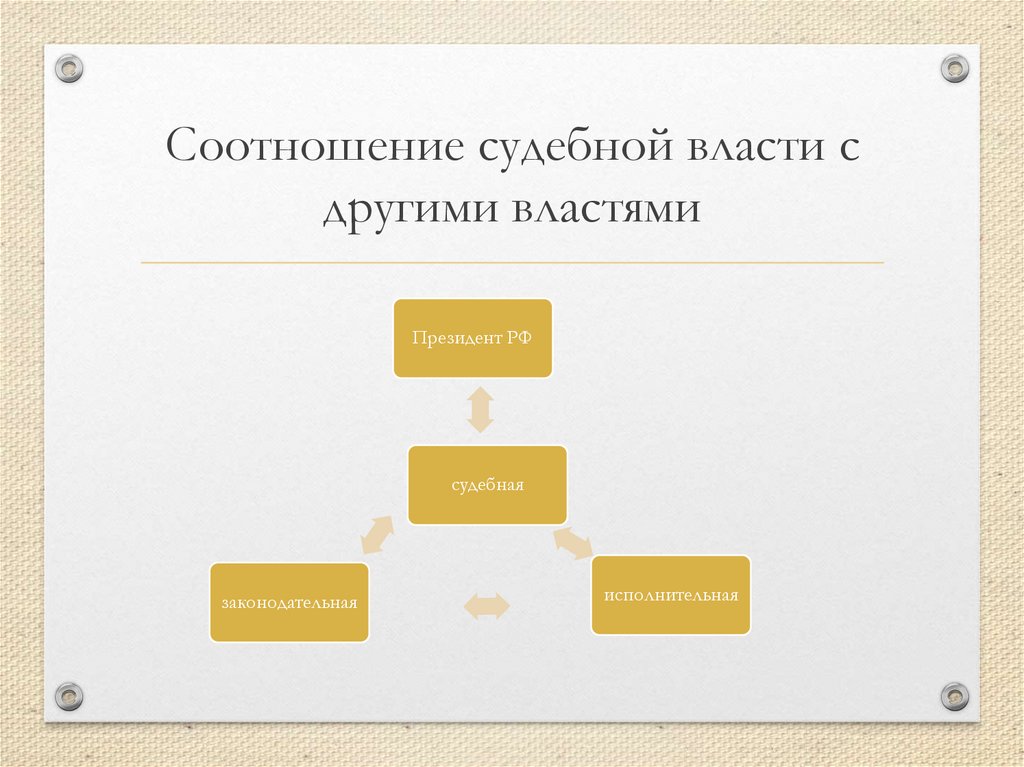 Соотношение судебной власти с другими властями

Президент РФ

судебная

законодательная

исполнительная